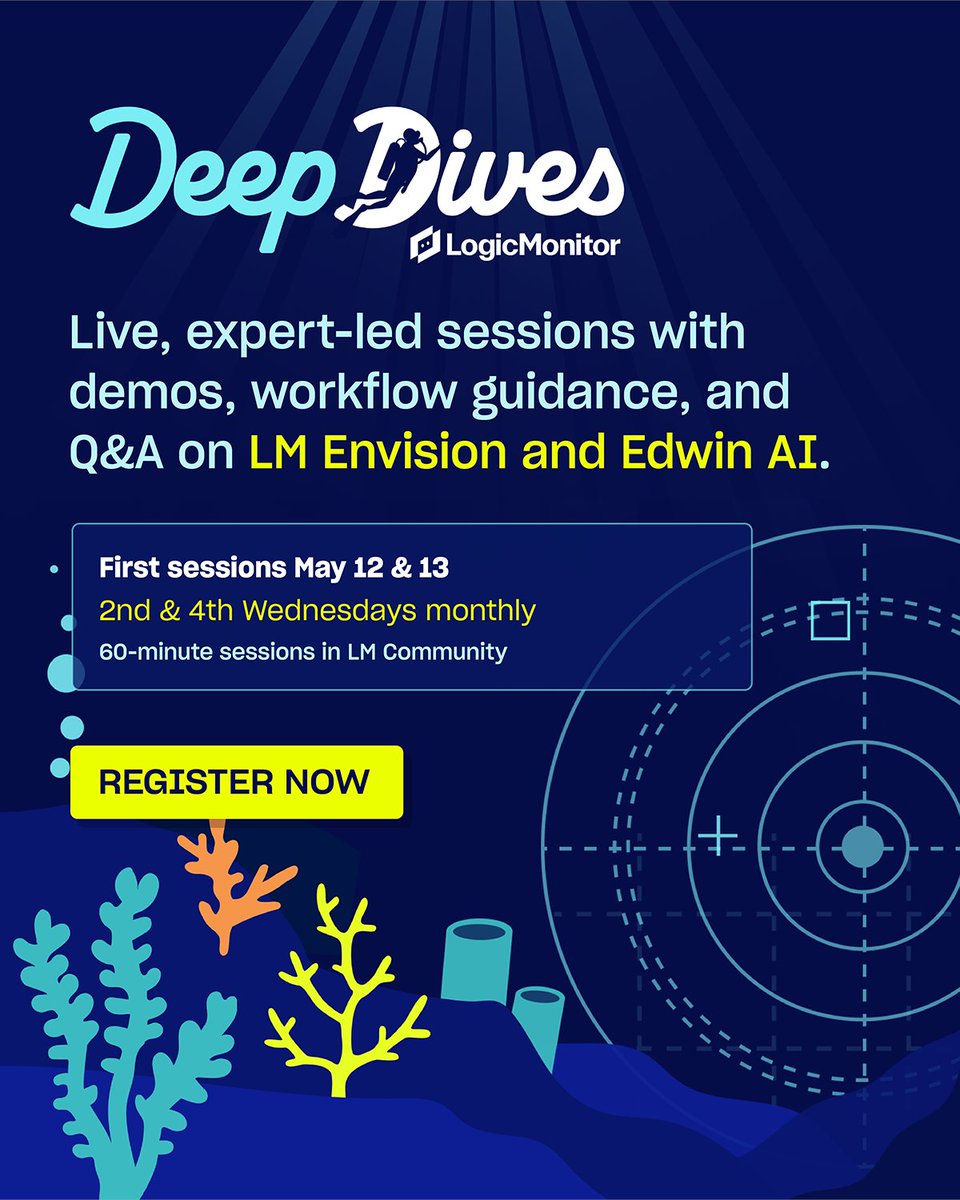 Deep Dives

LogicMonitor

Live, expert-led sessions with demos, workflow guidance, and Q&A on LM Envision and Edwin AI.

First sessions May 12 & 13
2nd & 4th Wednesdays monthly
60-minute sessions in LM Community

REGISTER NOW